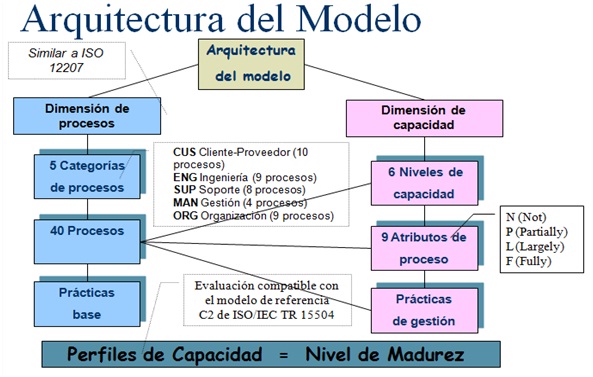 Arquitectura del Modelo

Similar a ISO 12207

Arquitectura del modelo

Dimensión de procesos

Dimensión de capacidad

5 Categorías de procesos

CUS Cliente-Proveedor (10 procesos)
ENG Ingeniería (9 procesos)
SUP Soporte (8 procesos)
MAN Gestión (4 procesos)
ORG Organización (9 procesos)

6 Niveles de capacidad

40 Procesos

9 Atributos de proceso

N (Not)
P (Partially)
L (Largely)
F (Fully)

Prácticas base

Evaluación compatible con el modelo de referencia C2 de ISO/IEC TR 15504

Prácticas de gestión

Perfiles de Capacidad = Nivel de Madurez